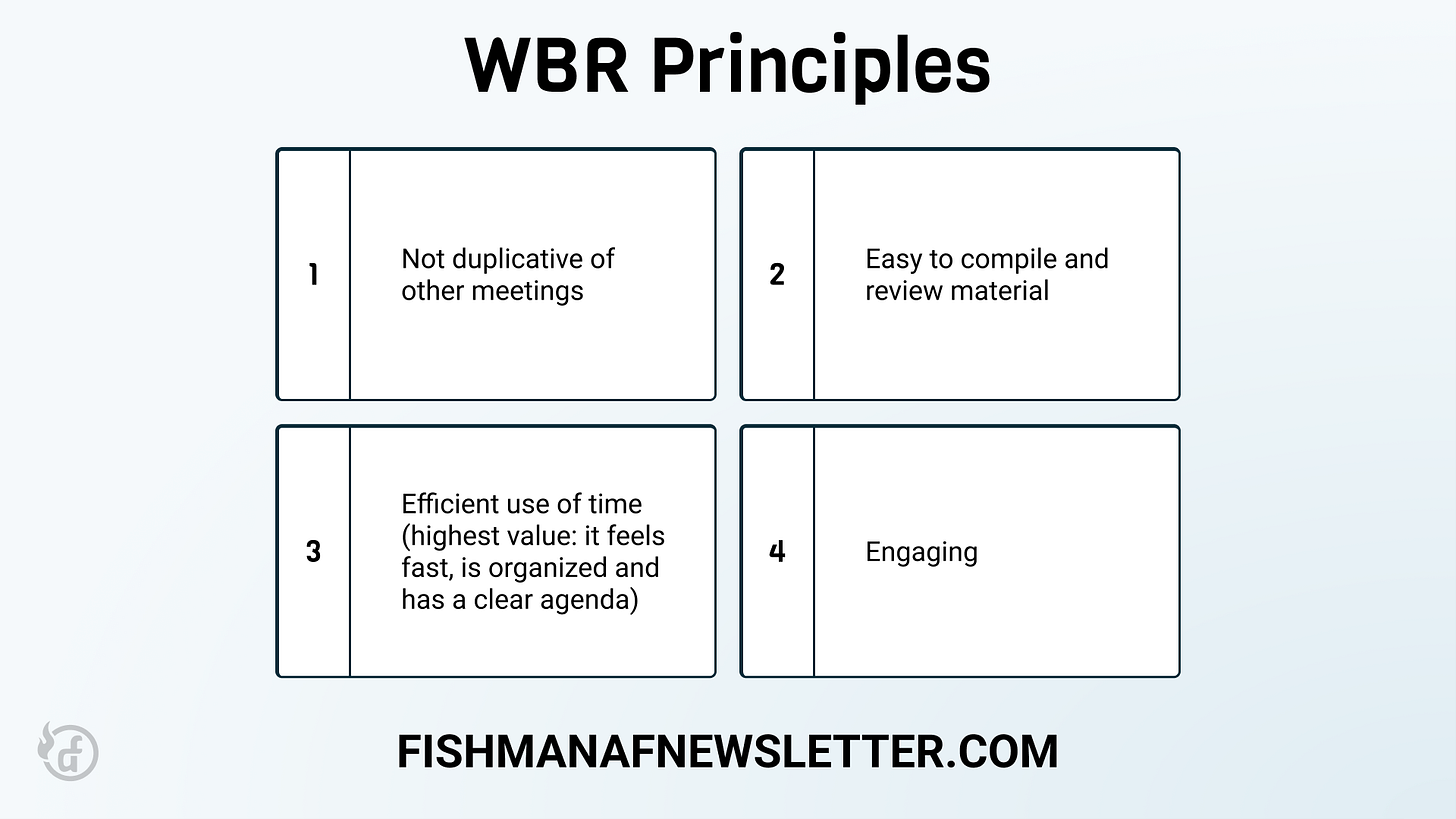 WBR Principles

1 Not duplicative of other meetings

2 Easy to compile and review material

3 Efficient use of time (highest value: it feels fast, is organized and has a clear agenda)

4 Engaging

FISHMANAFNEWSLETTER.COM